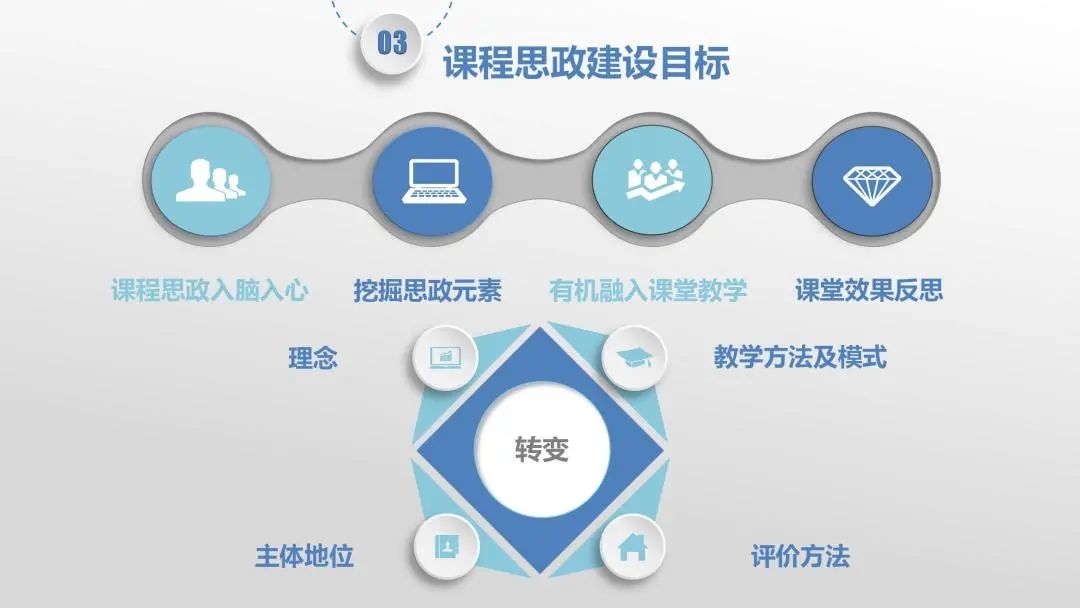 03

课程思政建设目标

课程思政入脑入心

挖掘思政元素

有机融入课堂教学

课堂效果反思

理念

教学方法及模式

转变

主体地位

评价方法